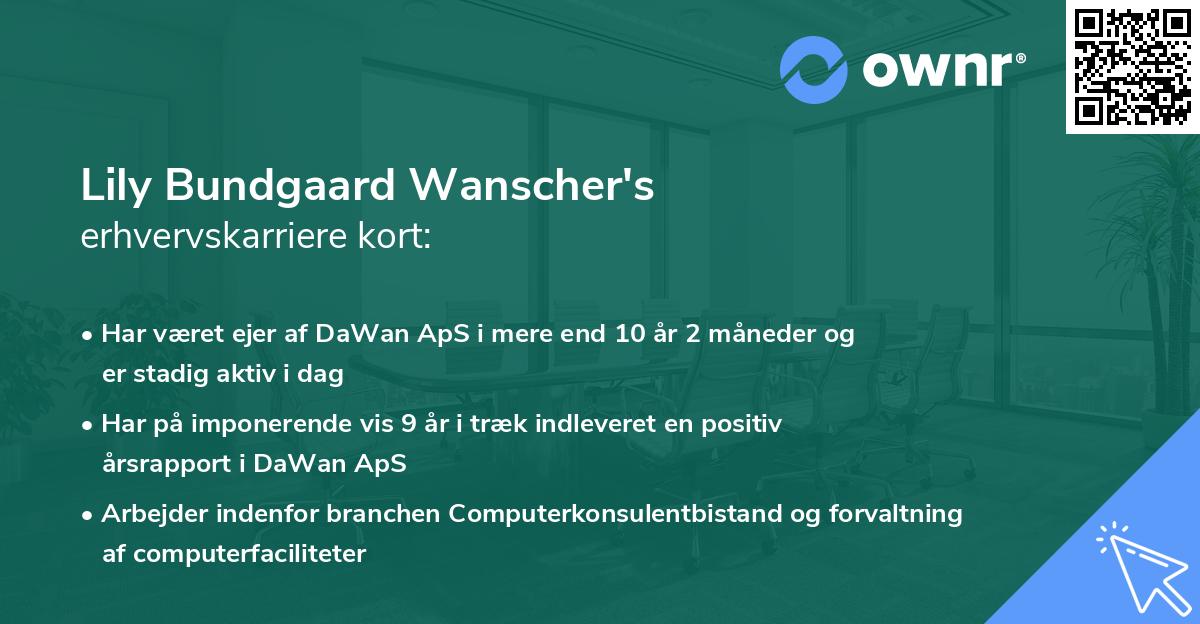 ownr®

Lily Bundgaard Wanscher's
erhvervskarriere kort:

• Har været ejer af DaWan ApS i mere end 10 år 2 måneder og er stadig aktiv i dag

• Har på imponerende vis 9 år i træk indleveret en positiv årsrapport i DaWan ApS

• Arbejder indenfor branchen Computerkonsulentbistand og forvaltning af computerfaciliteter